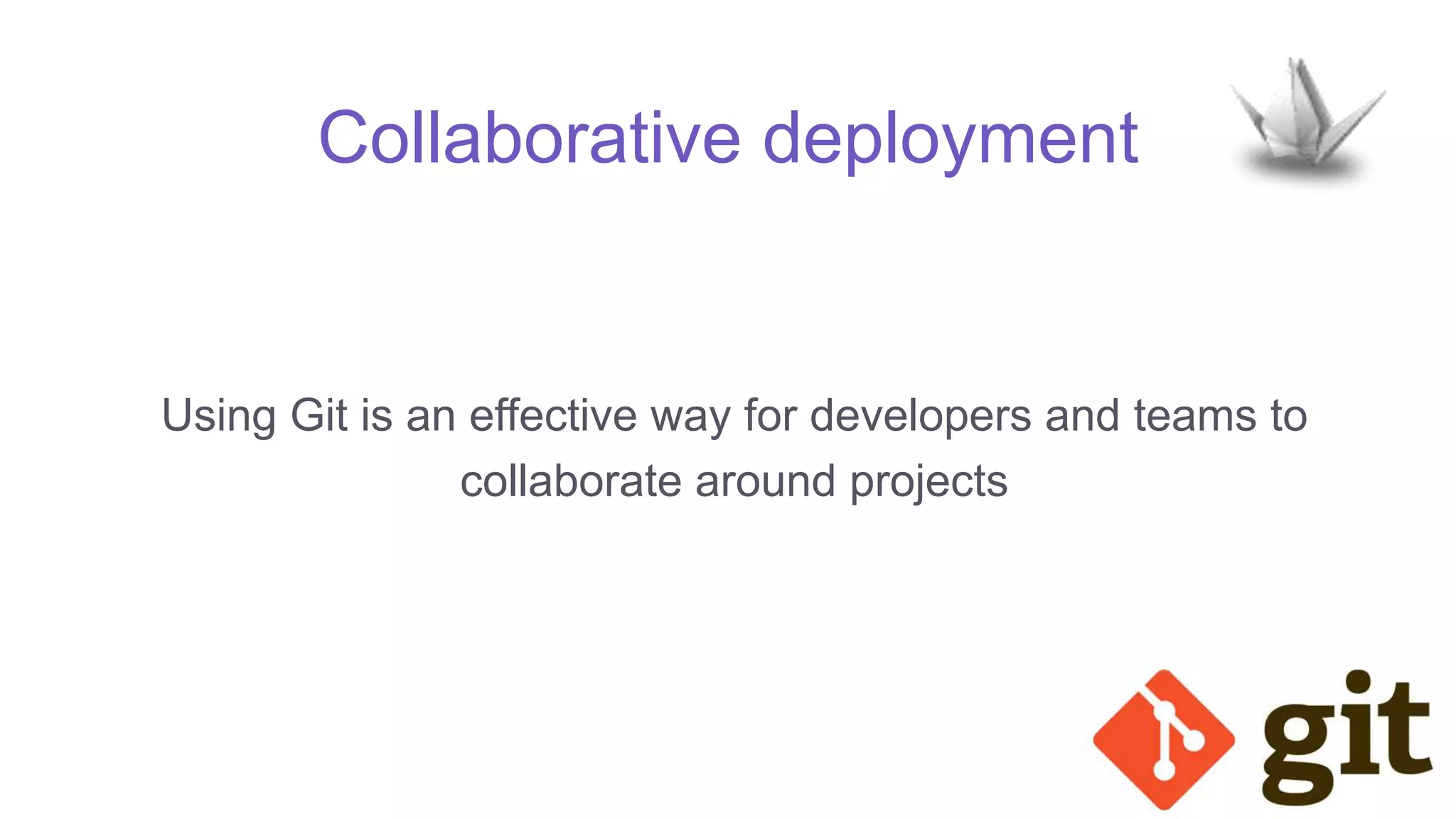 Collaborative deployment

Using Git is an effective way for developers and teams to collaborate around projects

git